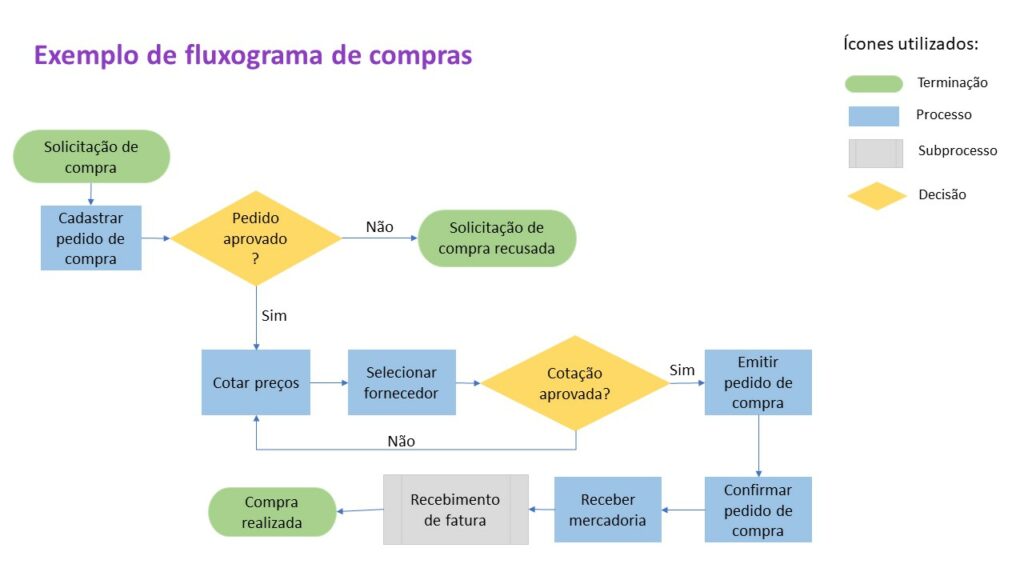 Exemplo de fluxograma de compras

Ícones utilizados:

Terminação

Processo

Subprocesso

Decisão

Solicitação de compra

Cadastrar pedido de compra

Pedido aprovado ?

Não

Solicitação de compra recusada

Sim

Cotar preços

Selecionar fornecedor

Cotação aprovada?

Sim

Emitir pedido de compra

Não

Confirmar pedido de compra

Receber mercadoria

Recebimento de fatura

Compra realizada